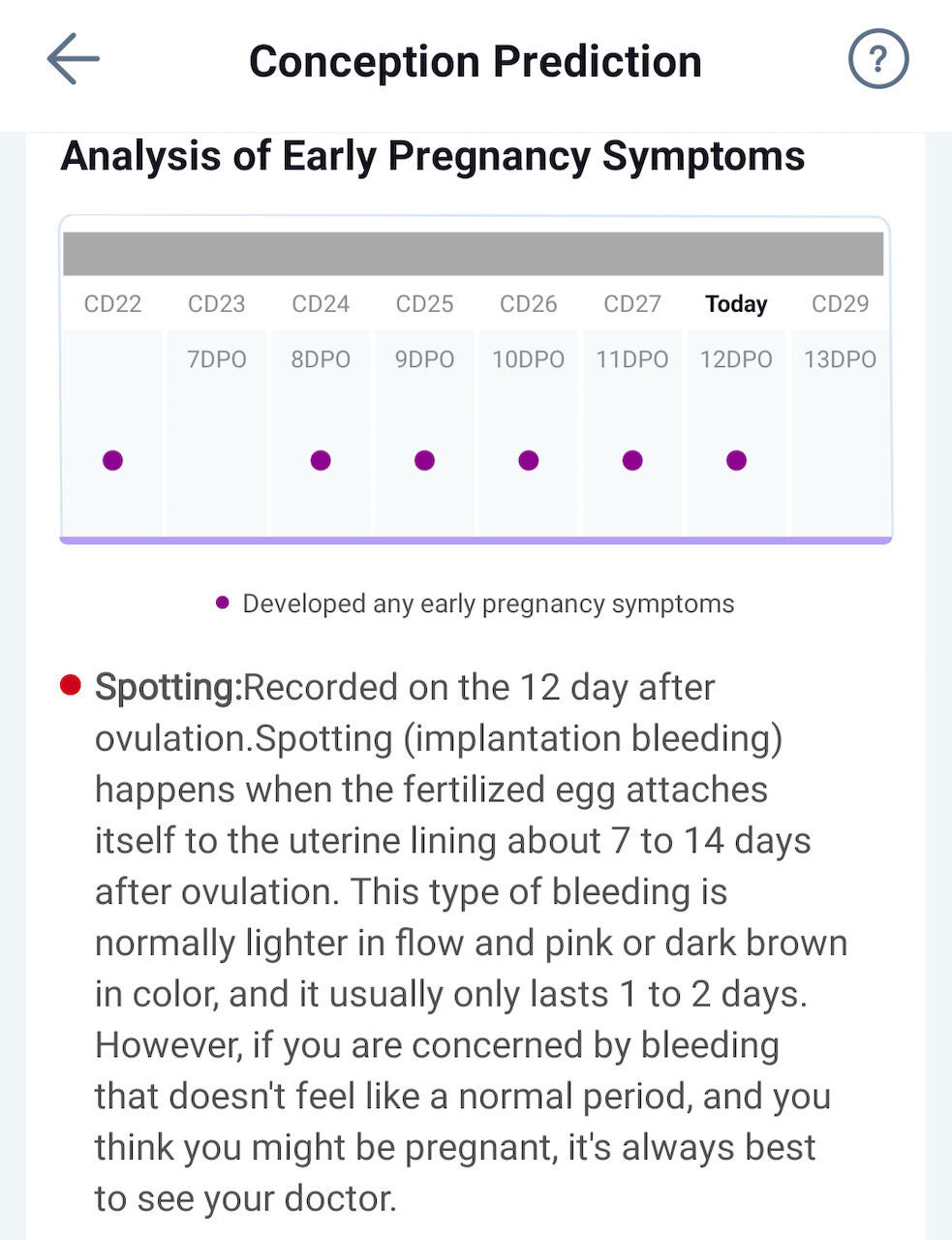 Conception Prediction

?

Analysis of Early Pregnancy Symptoms

| CD22 | CD23 | CD24 | CD25 | CD26 | CD27 | Today | CD29 |
|---|---|---|---|---|---|---|---|
| | 7DPO | 8DPO | 9DPO | 10DPO | 11DPO | 12DPO | 13DPO |

Developed any early pregnancy symptoms

Spotting:Recorded on the 12 day after ovulation.Spotting (implantation bleeding) happens when the fertilized egg attaches itself to the uterine lining about 7 to 14 days after ovulation. This type of bleeding is normally lighter in flow and pink or dark brown in color, and it usually only lasts 1 to 2 days. However, if you are concerned by bleeding that doesn't feel like a normal period, and you think you might be pregnant, it's always best to see your doctor.